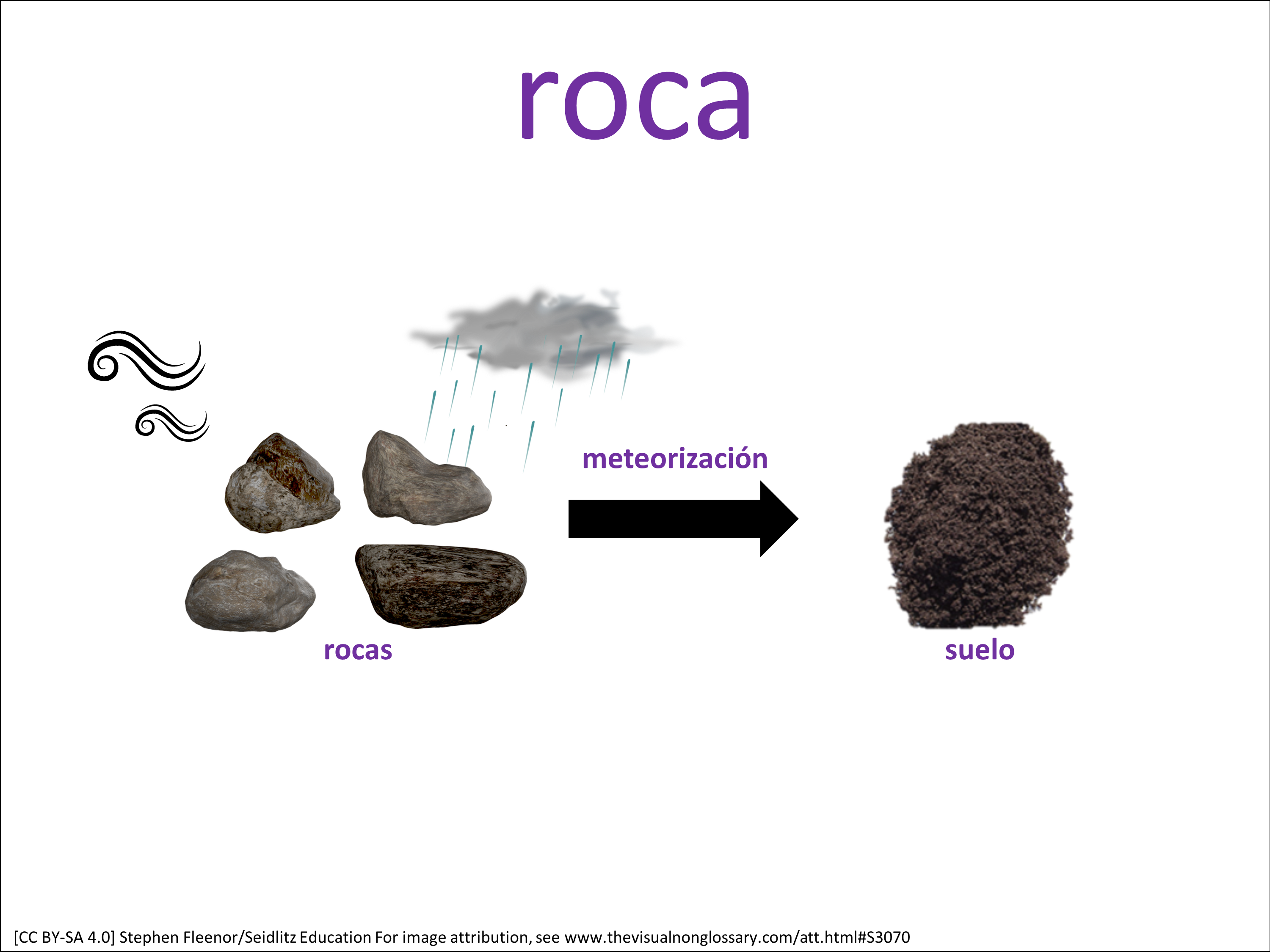 roca

meteorización

rocas

suelo

[CC BY-SA 4.0] Stephen Fleenor/Seidlitz Education For image attribution, see www.thevisualnonglossary.com/att.html#S3070